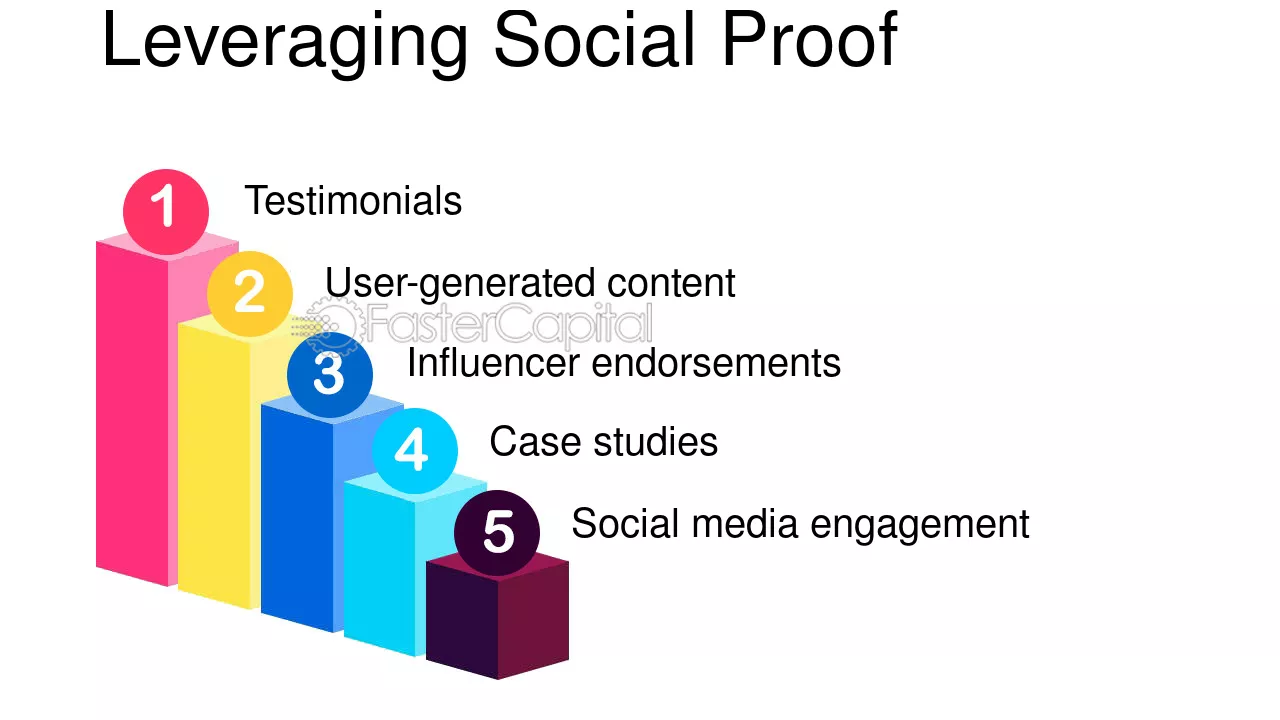 Leveraging Social Proof

1 Testimonials

2 User-generated content

FasterCapital

3 Influencer endorsements

4 Case studies

5 Social media engagement